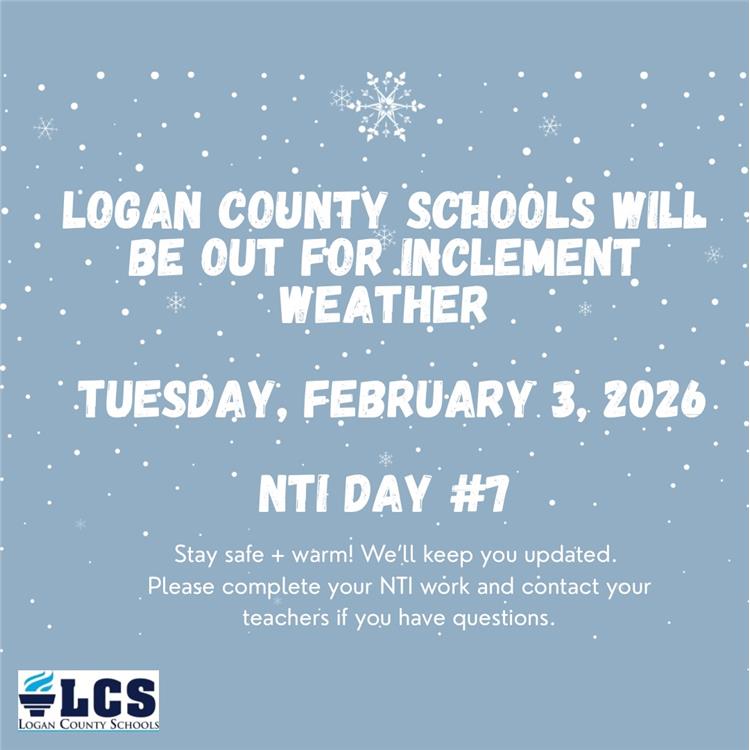 LOGAN COUNTY SCHOOLS WILL BE OUT FOR INCLEMENT WEATHER

TUESDAY, FEBRUARY 3, 2026

NTI DAY #7

Stay safe + warm! We'll keep you updated. Please complete your NTI work and contact your teachers if you have questions.

LCS
LOGAN COUNTY SCHOOLS